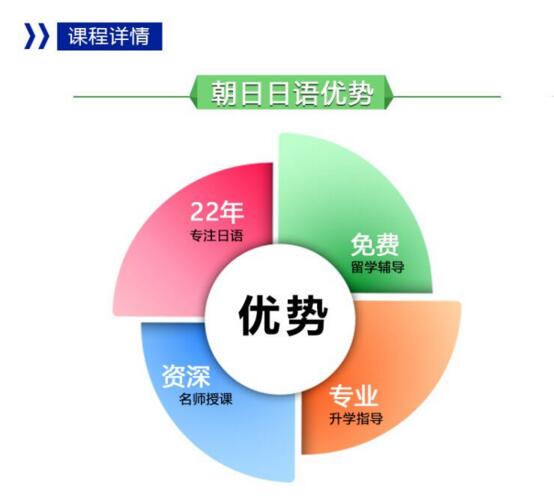 课程详情

朝日日语优势

22年
专注日语

免费
留学辅导

优势

资深
名师授课

专业
升学指导